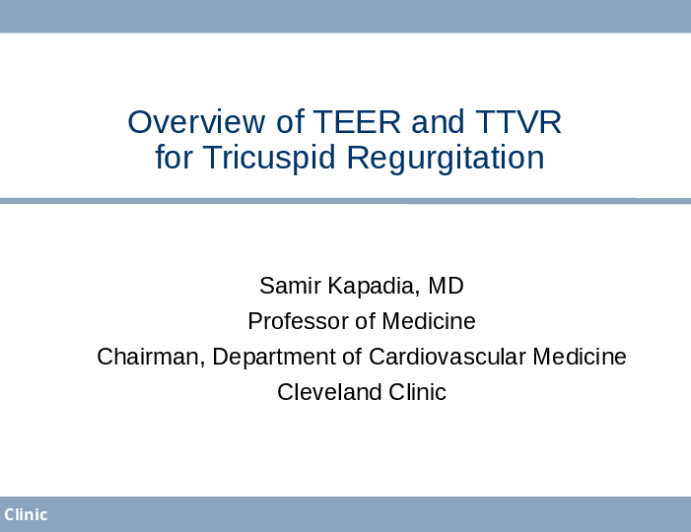 Overview of TEER and TTVR
for Tricuspid Regurgitation

Samir Kapadia, MD
Professor of Medicine
Chairman, Department of Cardiovascular Medicine
Cleveland Clinic

Clinic